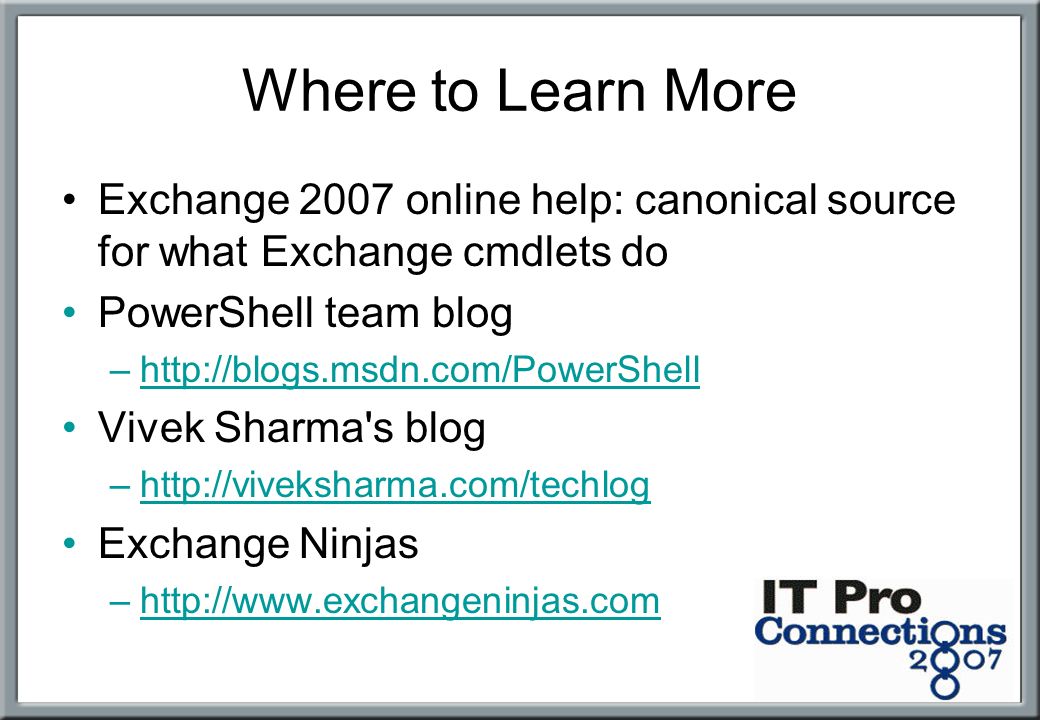 Where to Learn More

• Exchange 2007 online help: canonical source for what Exchange cmdlets do

• PowerShell team blog
– http://blogs.msdn.com/PowerShell

• Vivek Sharma's blog
– http://viveksharma.com/techlog

• Exchange Ninjas
– http://www.exchangeninjas.com

IT Pro Connections 2007